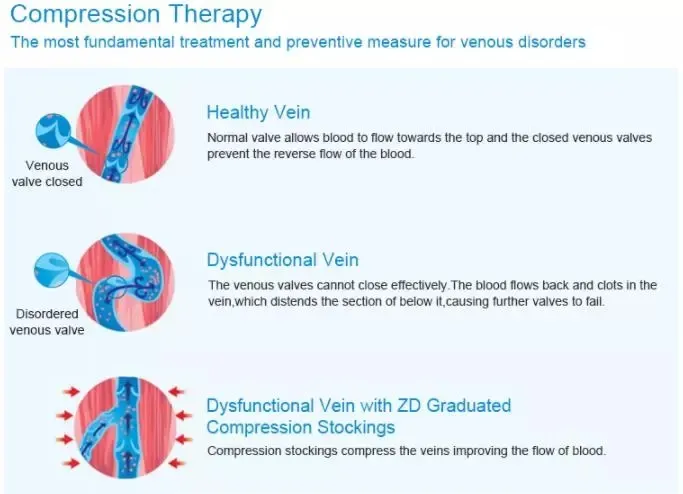 Compression Therapy

The most fundamental treatment and preventive measure for venous disorders

Venous valve closed

Healthy Vein

Normal valve allows blood to flow towards the top and the closed venous valves prevent the reverse flow of the blood.

Disordered venous valve

Dysfunctional Vein

The venous valves cannot close effectively.The blood flows back and clots in the vein,which distends the section of below it,causing further valves to fail.

Dysfunctional Vein with ZD Graduated Compression Stockings

Compression stockings compress the veins improving the flow of blood.